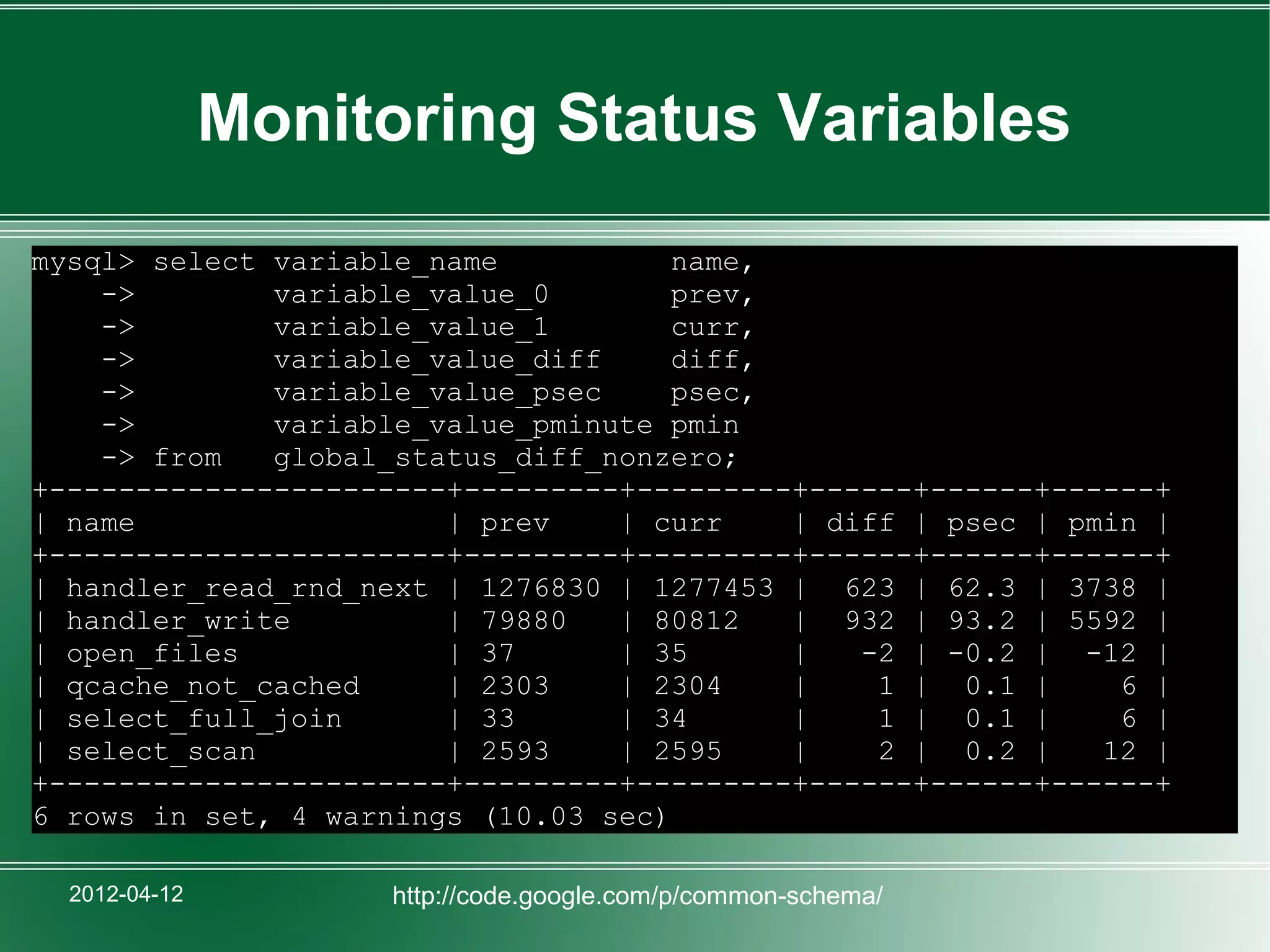 Monitoring Status Variables

mysql> select variable_name name,
-> variable_value_0 prev,
-> variable_value_1 curr,
-> variable_value_diff diff,
-> variable_value_psec psec,
-> variable_value_pminute pmin
-> from global_status_diff_nonzero;

| name | prev | curr | diff | psec | pmin |
|---|---|---|---|---|---|
| handler_read_rnd_next | 1276830 | 1277453 | 623 | 62.3 | 3738 |
| handler_write | 79880 | 80812 | 932 | 93.2 | 5592 |
| open_files | 37 | 35 | -2 | -0.2 | -12 |
| qcache_not_cached | 2303 | 2304 | 1 | 0.1 | 6 |
| select_full_join | 33 | 34 | 1 | 0.1 | 6 |
| select_scan | 2593 | 2595 | 2 | 0.2 | 12 |

6 rows in set, 4 warnings (10.03 sec)

2012-04-12

http://code.google.com/p/common-schema/